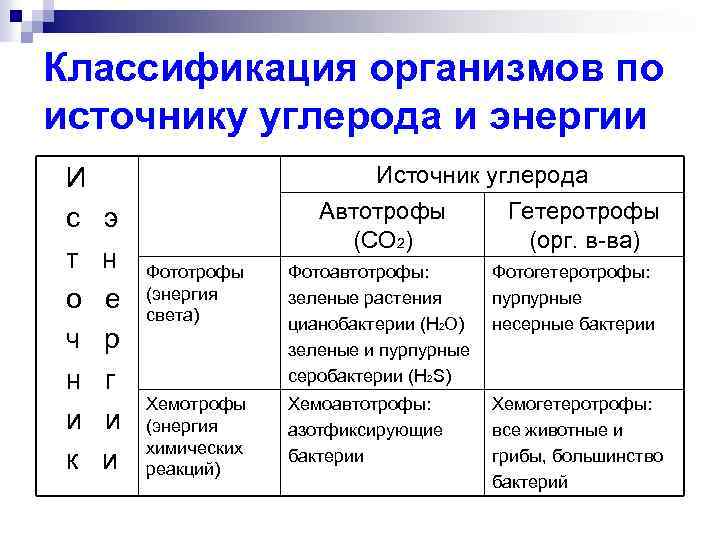 Классификация организмов по источнику углерода и энергии

| Источник энергии | | Источник углерода | |
|---|---|---|---|
| | | Автотрофы ($CO_2$) | Гетеротрофы (орг. в-ва) |
| | Фототрофы (энергия света) | Фотоавтотрофы: зеленые растения цианобактерии ($H_2O$) зеленые и пурпурные серобактерии ($H_2S$) | Фотогетеротрофы: пурпурные несерные бактерии |
| | Хемотрофы (энергия химических реакций) | Хемоавтотрофы: азотфиксирующие бактерии | Хемогетеротрофы: все животные и грибы, большинство бактерий |